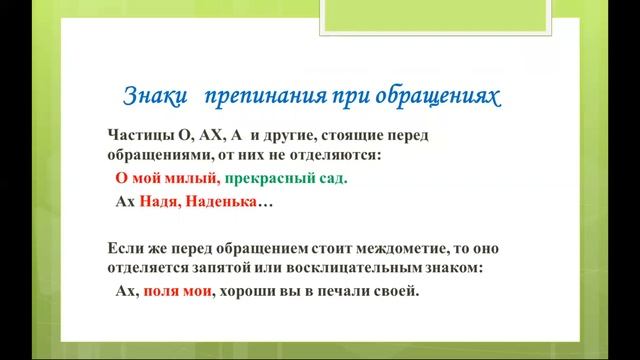 Знаки препинания при обращениях

Частицы О, АХ, А и другие, стоящие перед обращениями, от них не отделяются:
О мой милый, прекрасный сад.
Ах Надя, Наденька…

Если же перед обращением стоит междометие, то оно отделяется запятой или восклицательным знаком:
Ах, поля мои, хороши вы в печали своей.